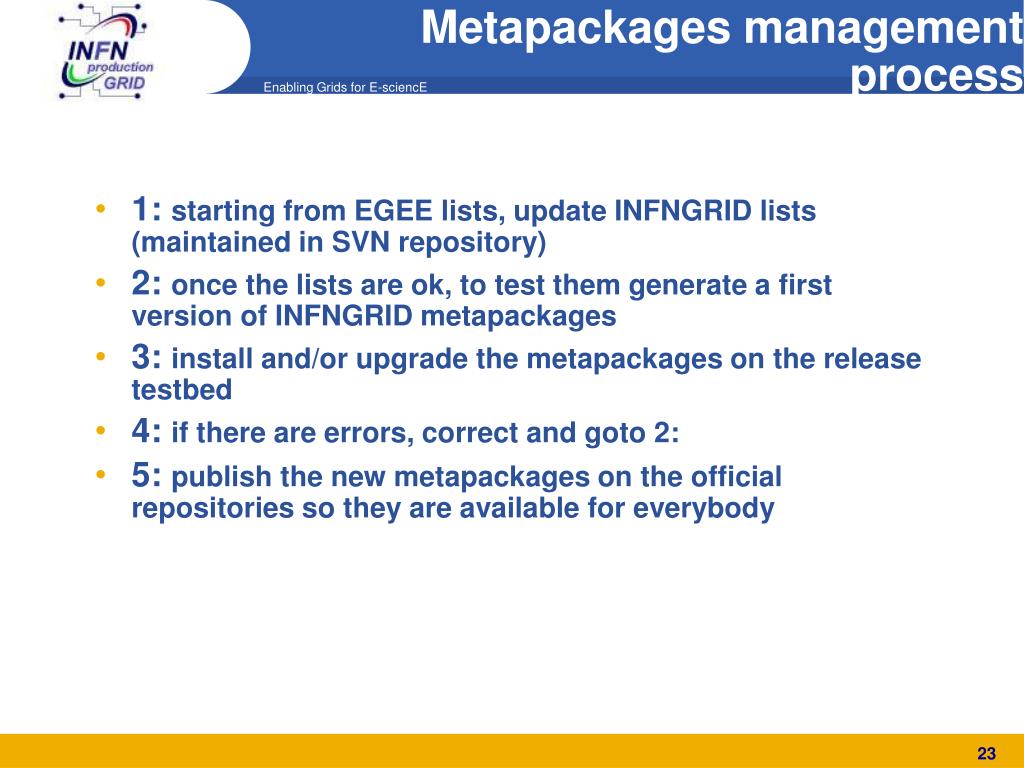 INFN production GRID

Enabling Grids for E-sciencE

Metapackages management process

• 1: starting from EGEE lists, update INFNGRID lists (maintained in SVN repository)
• 2: once the lists are ok, to test them generate a first version of INFNGRID metapackages
• 3: install and/or upgrade the metapackages on the release testbed
• 4: if there are errors, correct and goto 2:
• 5: publish the new metapackages on the official repositories so they are available for everybody

23